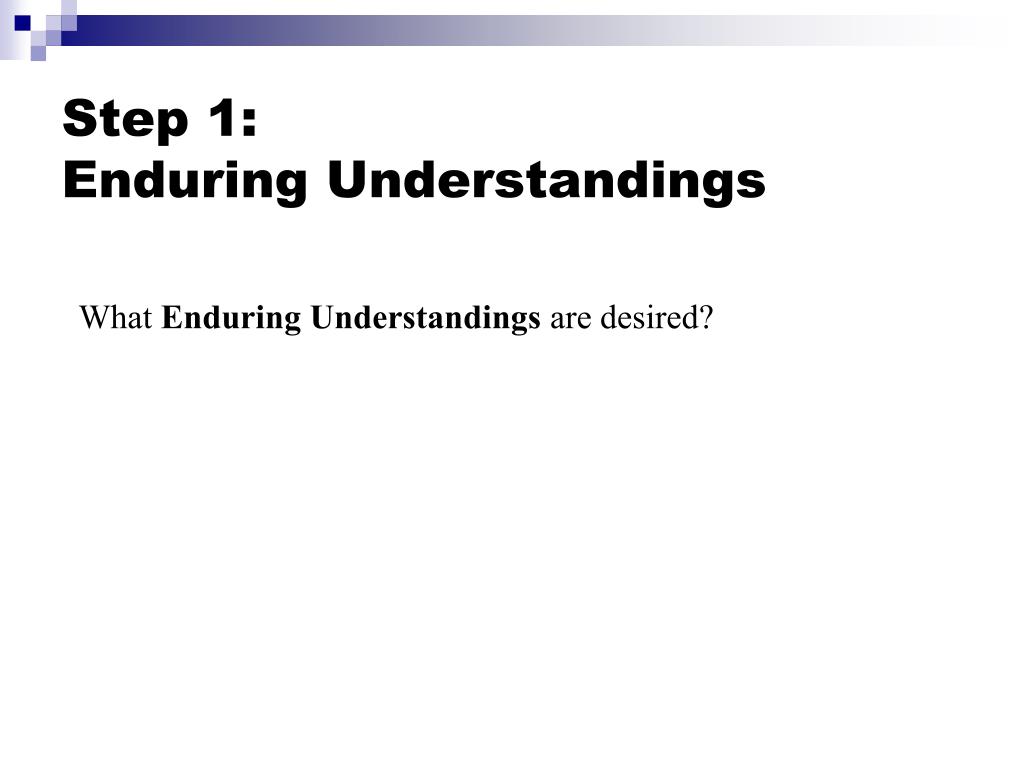 Step 1:
Enduring Understandings

What Enduring Understandings are desired?